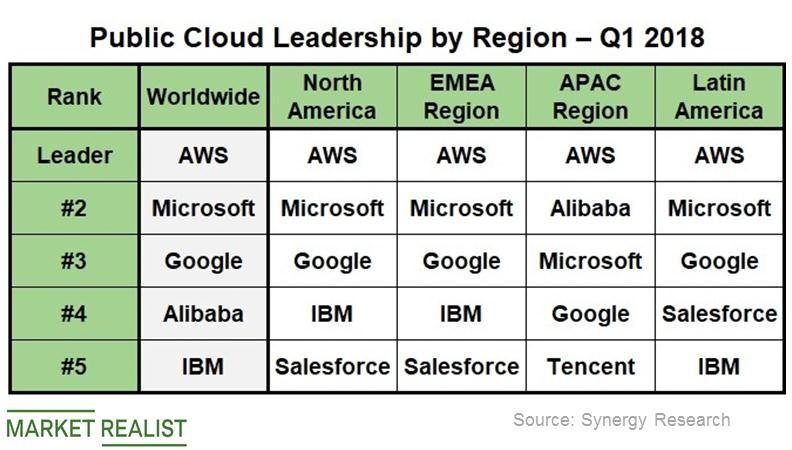 Public Cloud Leadership by Region – Q1 2018

| Rank | Worldwide | North America | EMEA Region | APAC Region | Latin America |
|---|---|---|---|---|---|
| Leader | AWS | AWS | AWS | AWS | AWS |
| #2 | Microsoft | Microsoft | Microsoft | Alibaba | Microsoft |
| #3 | Google | Google | Google | Microsoft | Google |
| #4 | Alibaba | IBM | IBM | Google | Salesforce |
| #5 | IBM | Salesforce | Salesforce | Tencent | IBM |

MARKET REALIST

Source: Synergy Research